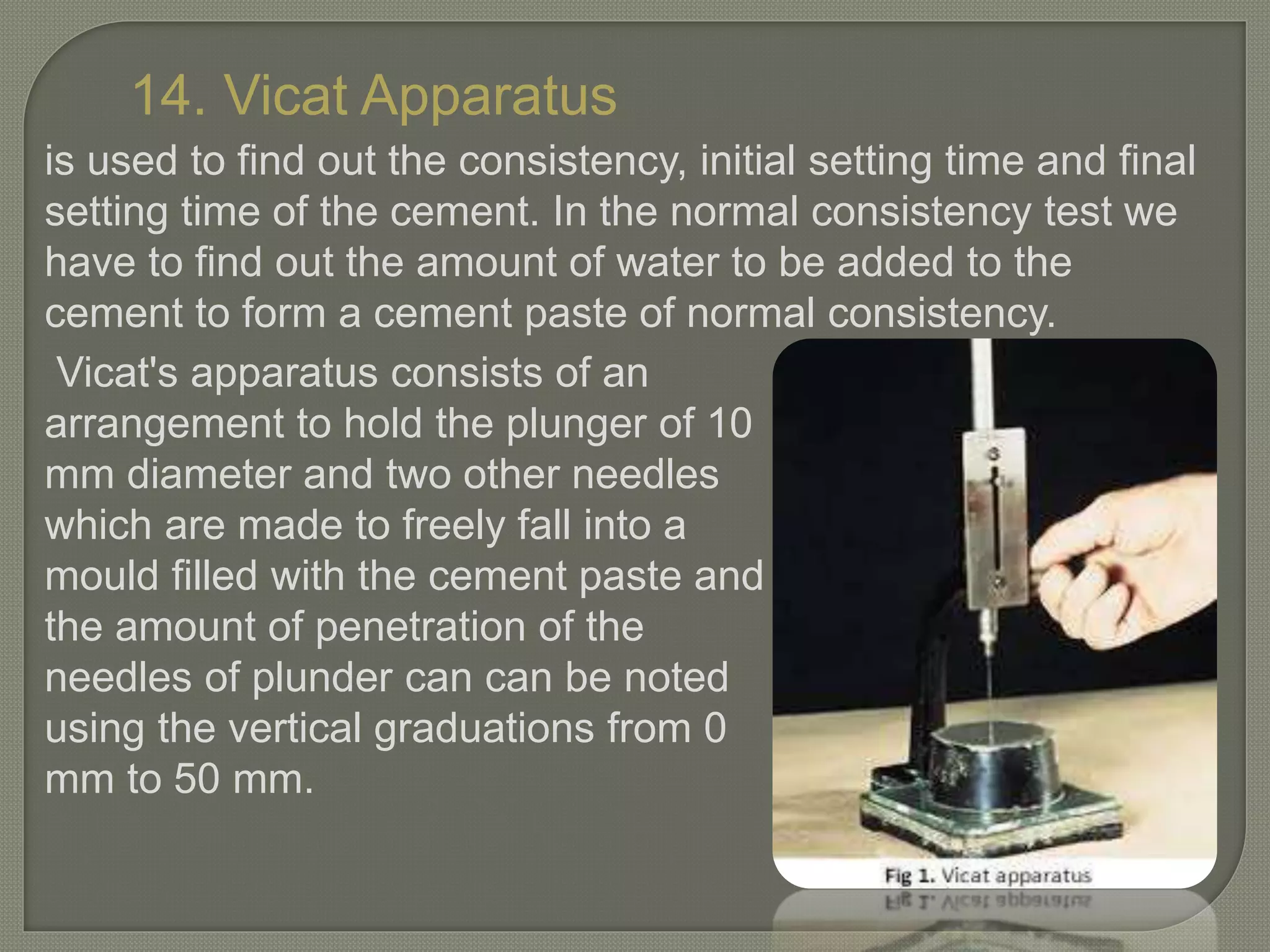 14. Vicat Apparatus

is used to find out the consistency, initial setting time and final setting time of the cement. In the normal consistency test we have to find out the amount of water to be added to the cement to form a cement paste of normal consistency.

Vicat's apparatus consists of an arrangement to hold the plunger of 10 mm diameter and two other needles which are made to freely fall into a mould filled with the cement paste and the amount of penetration of the needles of plunder can can be noted using the vertical graduations from 0 mm to 50 mm.

Fig 1. Vicat apparatus